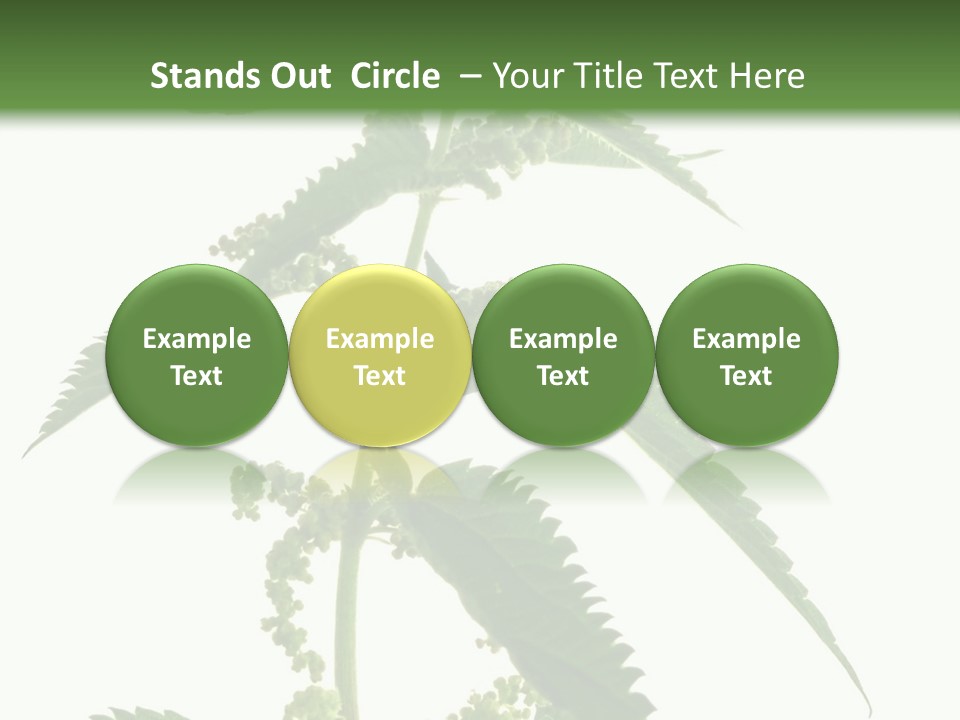 Stands Out Circle – Your Title Text Here

Example Text

Example Text

Example Text

Example Text